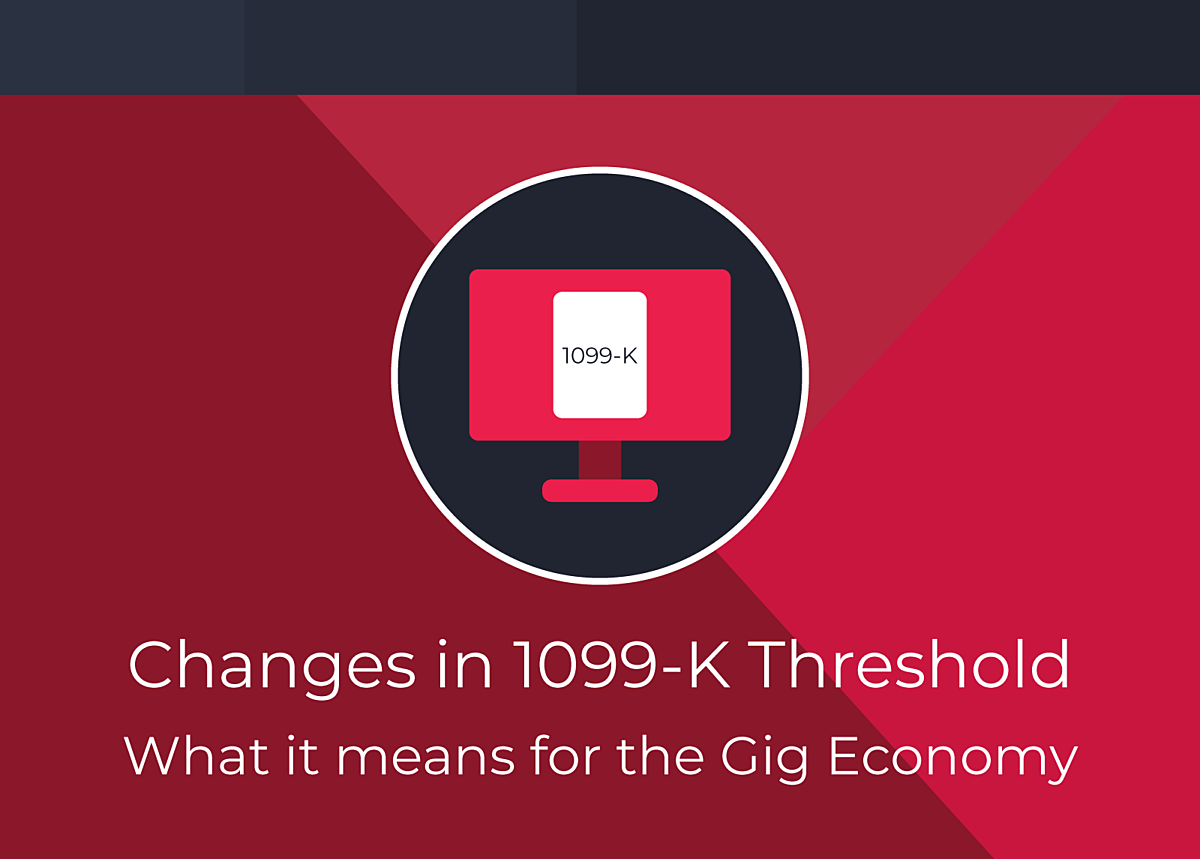 1099-K

Changes in 1099-K Threshold
What it means for the Gig Economy